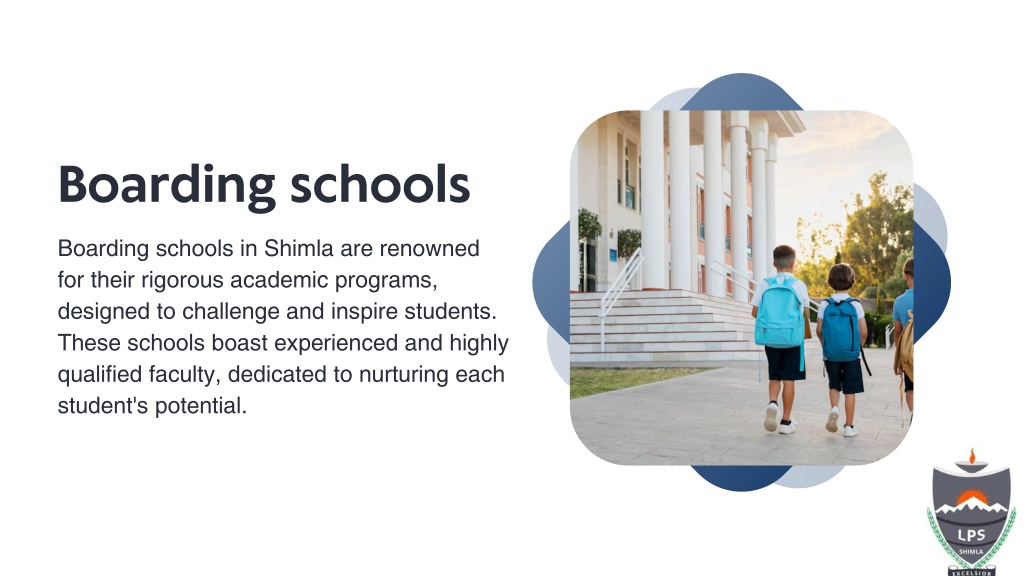 Boarding schools

Boarding schools in Shimla are renowned for their rigorous academic programs, designed to challenge and inspire students. These schools boast experienced and highly qualified faculty, dedicated to nurturing each student's potential.

LPS
SHIMLA
EXCELSIOR